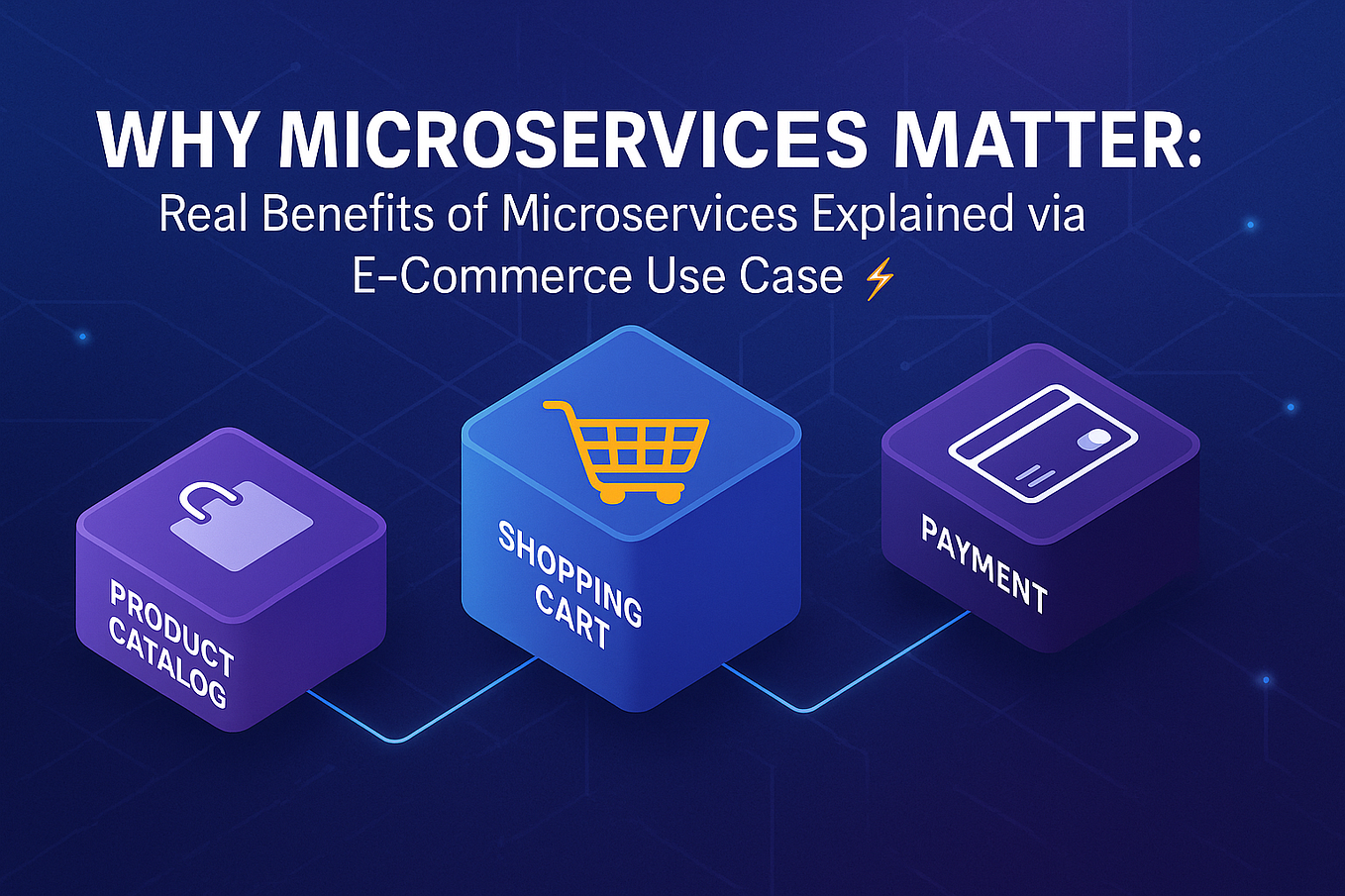 WHY MICROSERVICES MATTER:
Real Benefits of Microservices Explained via E-Commerce Use Case ⚡

PRODUCT CATALOG

SHOPPING CART

PAYMENT